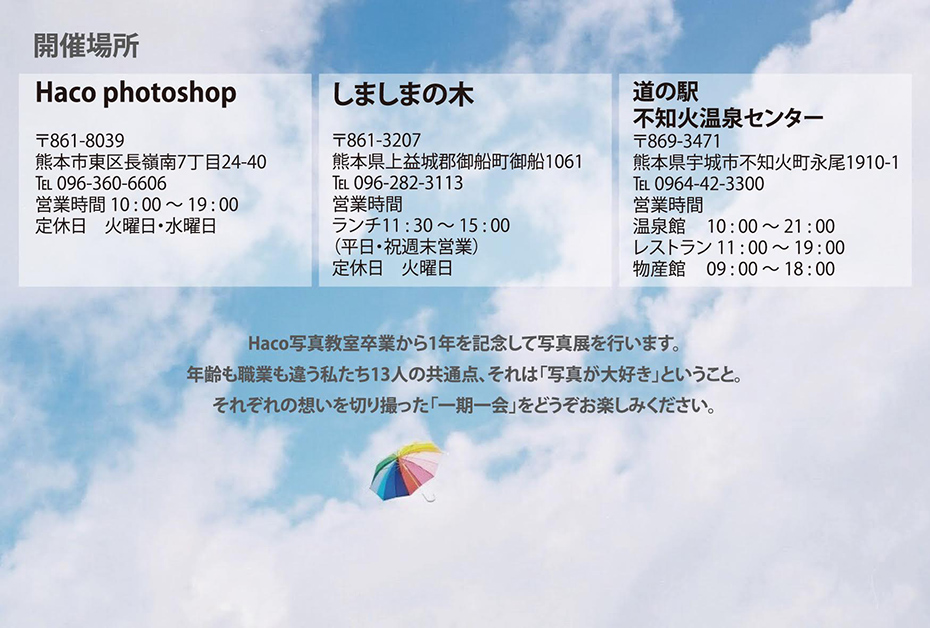 開催場所

Haco photoshop

〒861-8039
熊本市東区長嶺南7丁目24-40
TEL 096-360-6606
営業時間 10：00 ～ 19：00
定休日　火曜日・水曜日

しましまの木

〒861-3207
熊本県上益城郡御船町御船1061
TEL 096-282-3113
営業時間
ランチ11：30 ～ 15：00
（平日・祝週末営業）
定休日　火曜日

道の駅
不知火温泉センター

〒869-3471
熊本県宇城市不知火町永尾1910-1
TEL 0964-42-3300
営業時間
温泉館　10：00 ～ 21：00
レストラン 11：00 ～ 19：00
物産館　09：00 ～ 18：00

Haco写真教室卒業から1年を記念して写真展を行います。
年齢も職業も違う私たち13人の共通点、それは「写真が大好き」ということ。
それぞれの想いを切り撮った「一期一会」をどうぞお楽しみください。